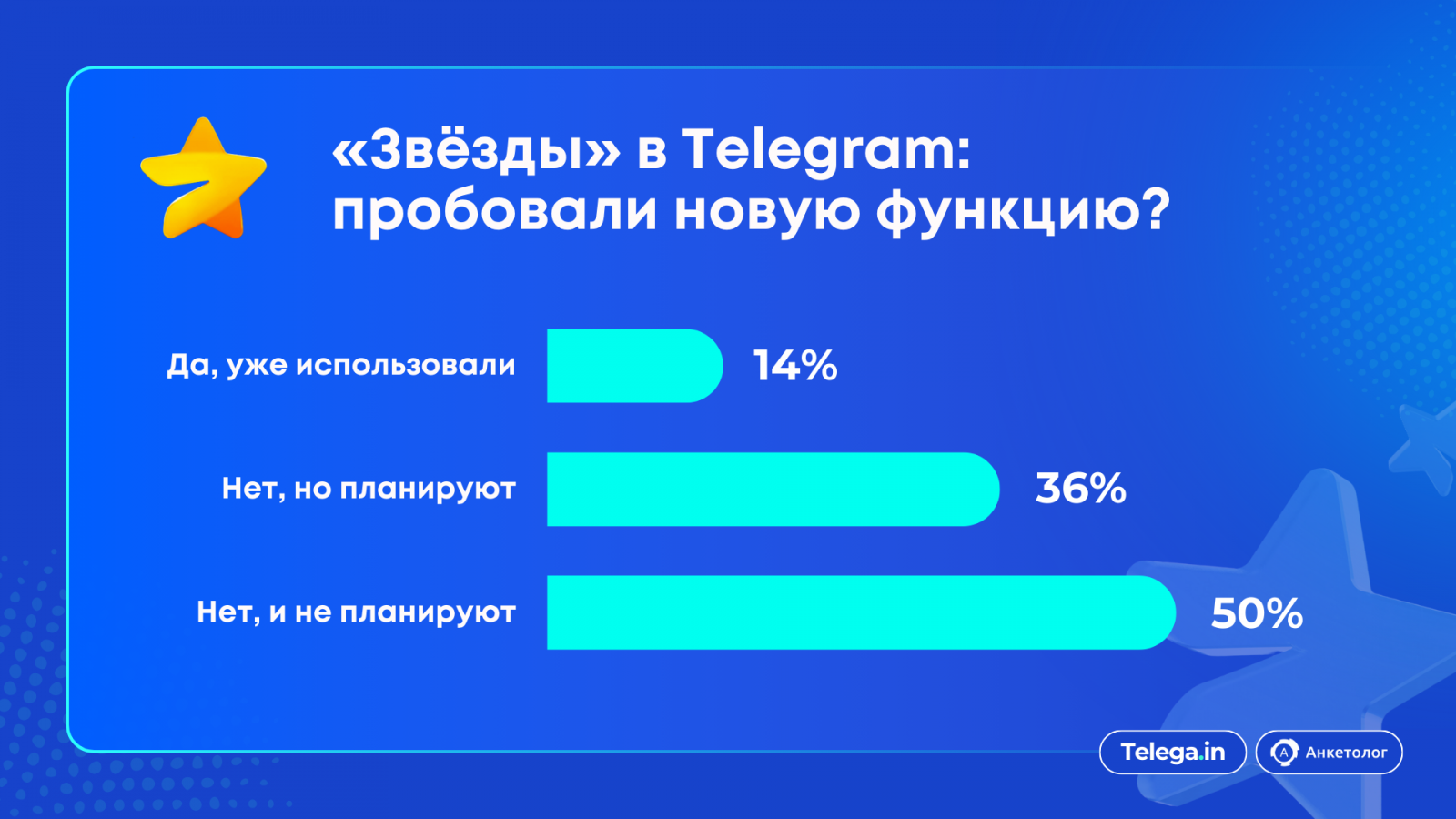 «Звёзды» в Telegram: пробовали новую функцию?

Да, уже использовали 14%

Нет, но планируют 36%

Нет, и не планируют 50%

Telega.in

A Анкетолог